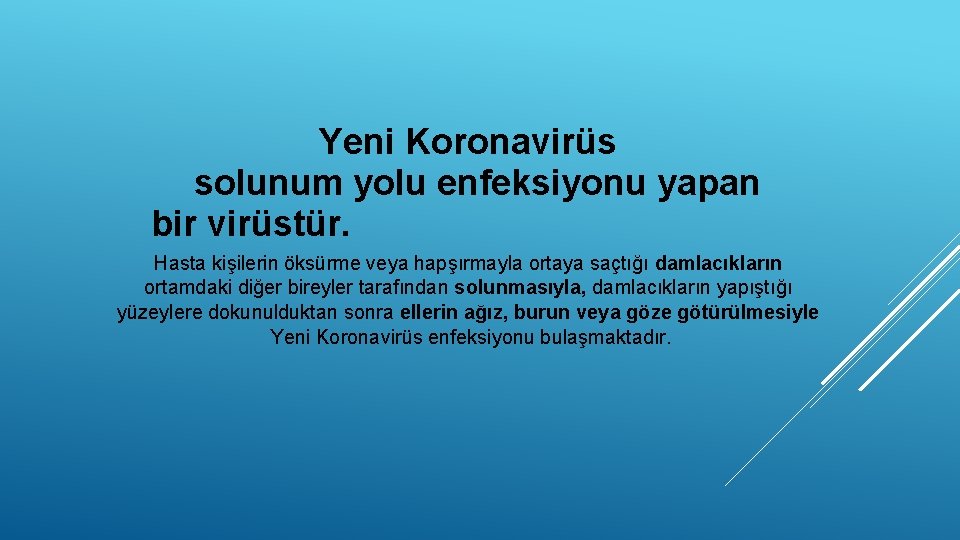 Yeni Koronavirüs solunum yolu enfeksiyonu yapan bir virüstür.

Hasta kişilerin öksürme veya hapşırmayla ortaya saçtığı damlacıkların ortamdaki diğer bireyler tarafından solunmasıyla, damlacıkların yapıştığı yüzeylere dokunulduktan sonra ellerin ağız, burun veya göze götürülmesiyle Yeni Koronavirüs enfeksiyonu bulaşmaktadır.